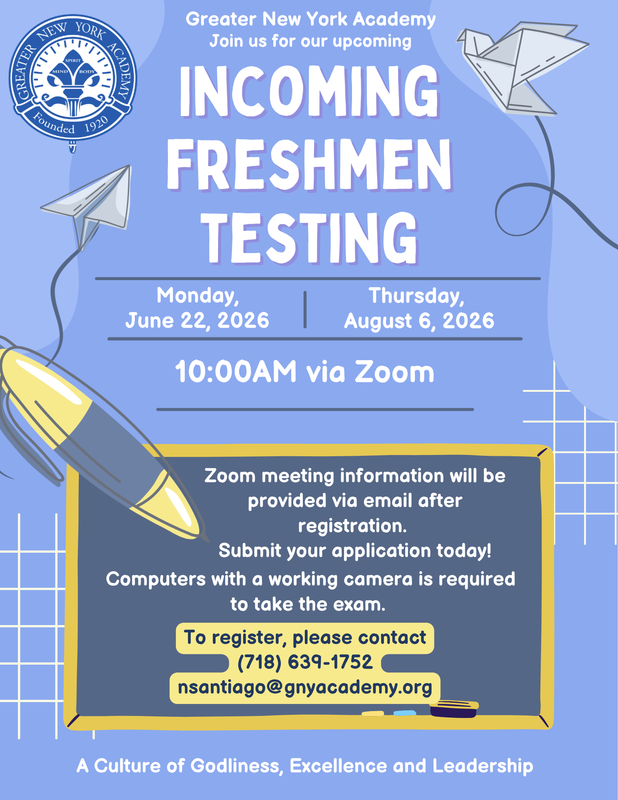 GREATER NEW YORK ACADEMY
SPIRIT MIND BODY
Founded 1920

Greater New York Academy
Join us for our upcoming

INCOMING FRESHMEN TESTING

Monday, June 22, 2026

Thursday, August 6, 2026

10:00AM via Zoom

Zoom meeting information will be provided via email after registration.
Submit your application today!
Computers with a working camera is required to take the exam.

To register, please contact
(718) 639-1752
nsantiago@gnyacademy.org

A Culture of Godliness, Excellence and Leadership